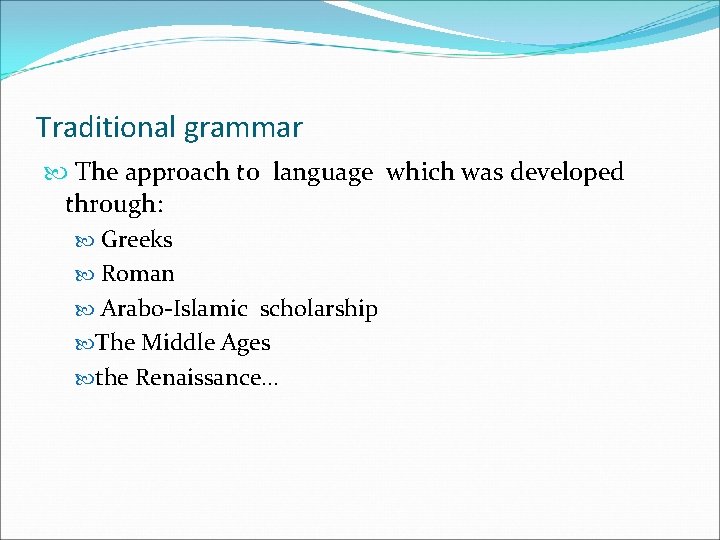 Traditional grammar

The approach to language which was developed through:

Greeks

Roman

Arabo-Islamic scholarship

The Middle Ages

the Renaissance…